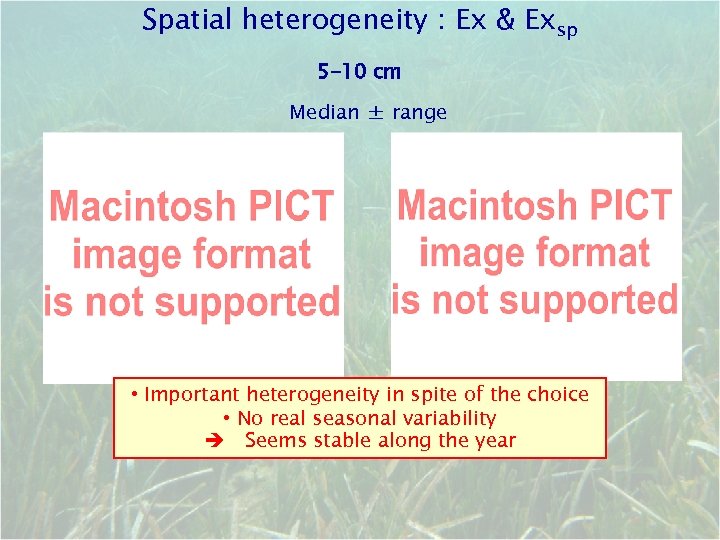 Spatial heterogeneity : Ex & Ex$_{sp}$

5-10 cm

Median ± range

Macintosh PICT image format is not supported

Macintosh PICT image format is not supported

• Important heterogeneity in spite of the choice
• No real seasonal variability
➔ Seems stable along the year